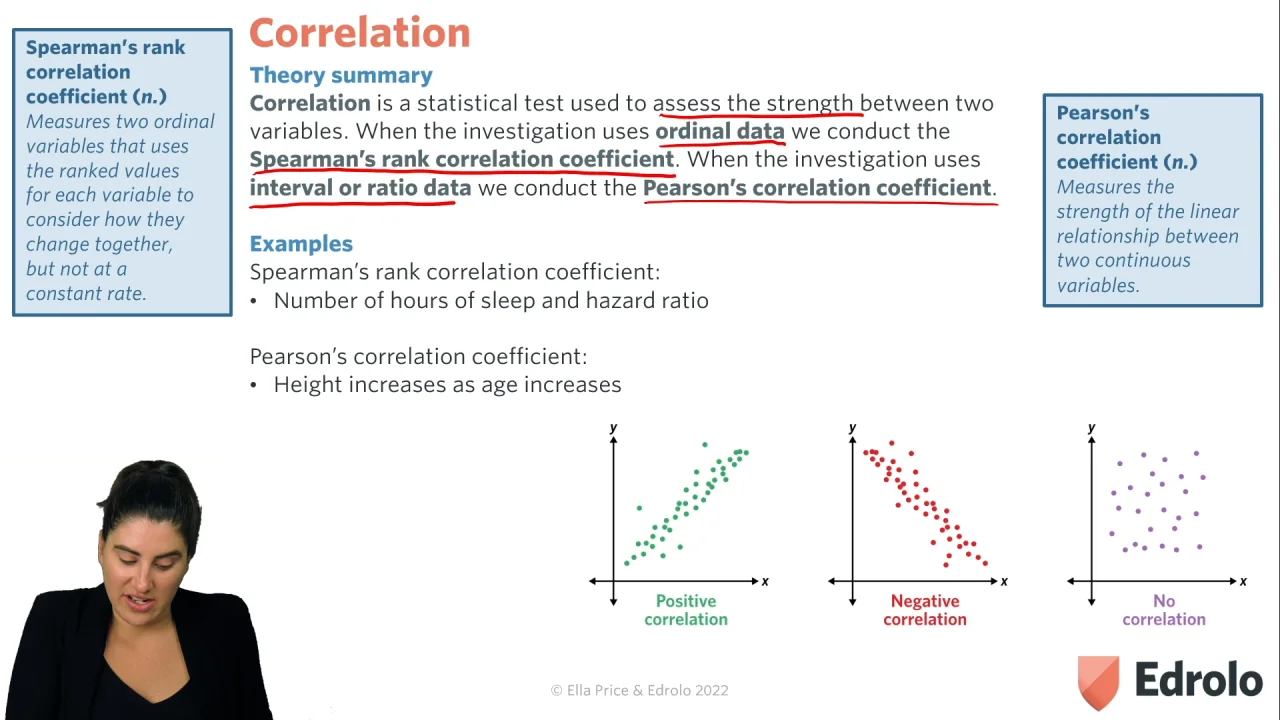 Spearman's rank correlation coefficient (n.)
Measures two ordinal variables that uses the ranked values for each variable to consider how they change together, but not at a constant rate.

Correlation

Theory summary
Correlation is a statistical test used to assess the strength between two variables. When the investigation uses ordinal data we conduct the Spearman's rank correlation coefficient. When the investigation uses interval or ratio data we conduct the Pearson's correlation coefficient.

Examples
Spearman's rank correlation coefficient:
• Number of hours of sleep and hazard ratio

Pearson's correlation coefficient:
• Height increases as age increases

Pearson's correlation coefficient (n.)
Measures the strength of the linear relationship between two continuous variables.

y
x
Positive correlation

y
x
Negative correlation

y
x
No correlation

© Ella Price & Edrolo 2022

Edrolo